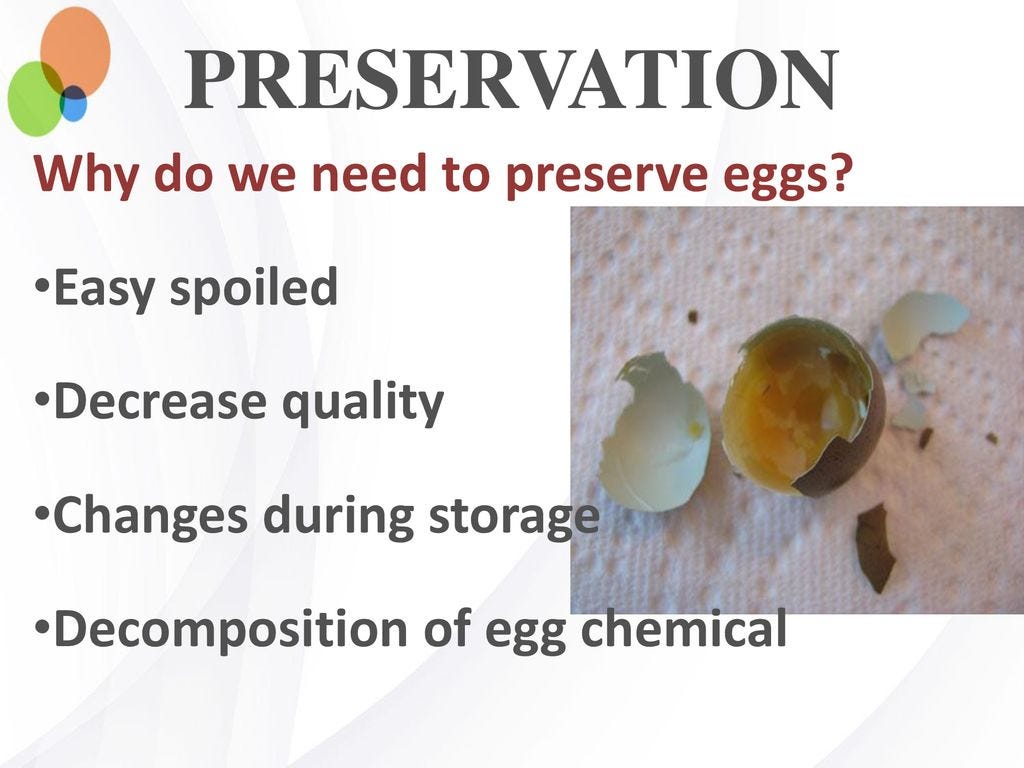 PRESERVATION

Why do we need to preserve eggs?

•Easy spoiled

•Decrease quality

•Changes during storage

•Decomposition of egg chemical